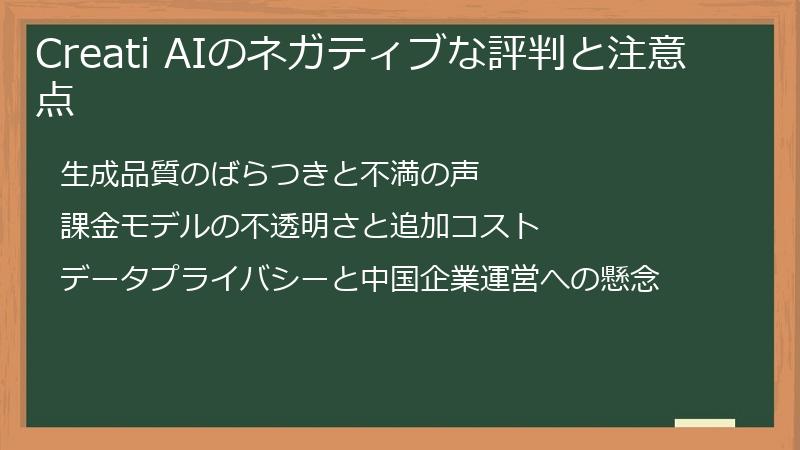 Creati AIのネガティブな評判と注意点

生成品質のばらつきと不満の声

課金モデルの不透明さと追加コスト

データプライバシーと中国企業運営への懸念